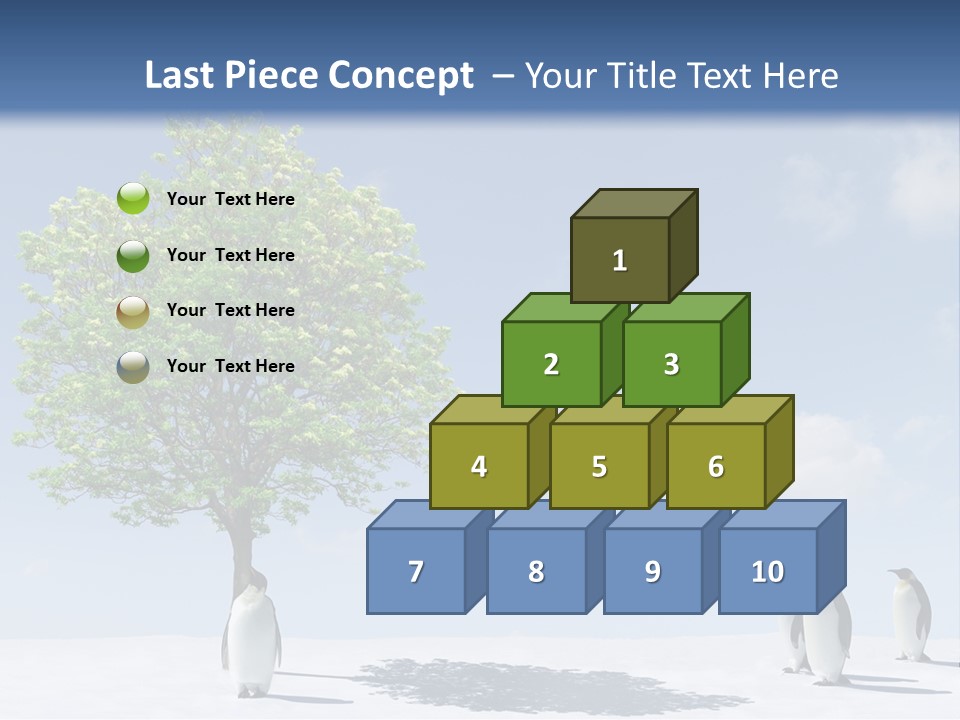 Last Piece Concept – Your Title Text Here

Your Text Here

Your Text Here

Your Text Here

Your Text Here

1

2 3

4 5 6

7 8 9 10